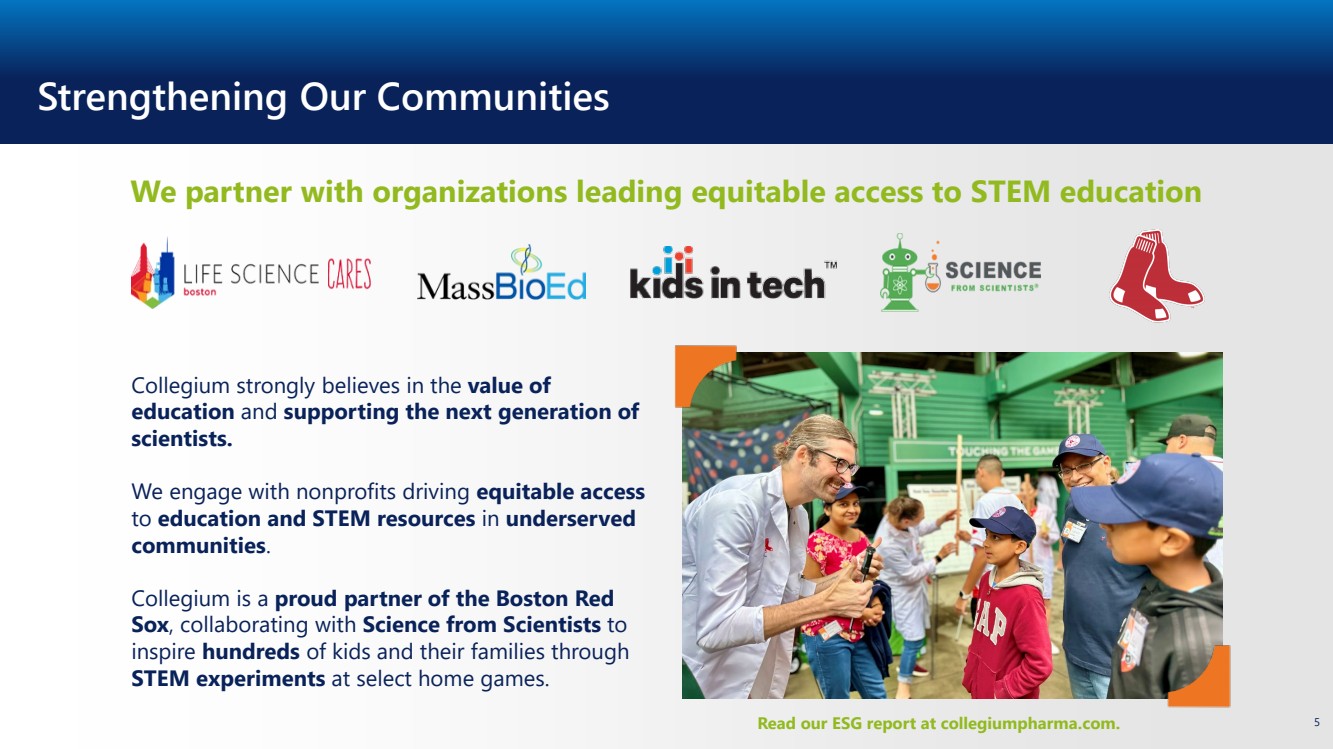 Strengthening Our Communities

We partner with organizations leading equitable access to STEM education

LIFE SCIENCE CARES boston

MassBioEd

kids in tech™

SCIENCE FROM SCIENTISTS®

Collegium strongly believes in the value of education and supporting the next generation of scientists.

We engage with nonprofits driving equitable access to education and STEM resources in underserved communities.

Collegium is a proud partner of the Boston Red Sox, collaborating with Science from Scientists to inspire hundreds of kids and their families through STEM experiments at select home games.

TOUCHING THE GAME

GAP

Read our ESG report at collegiumpharma.com.

5